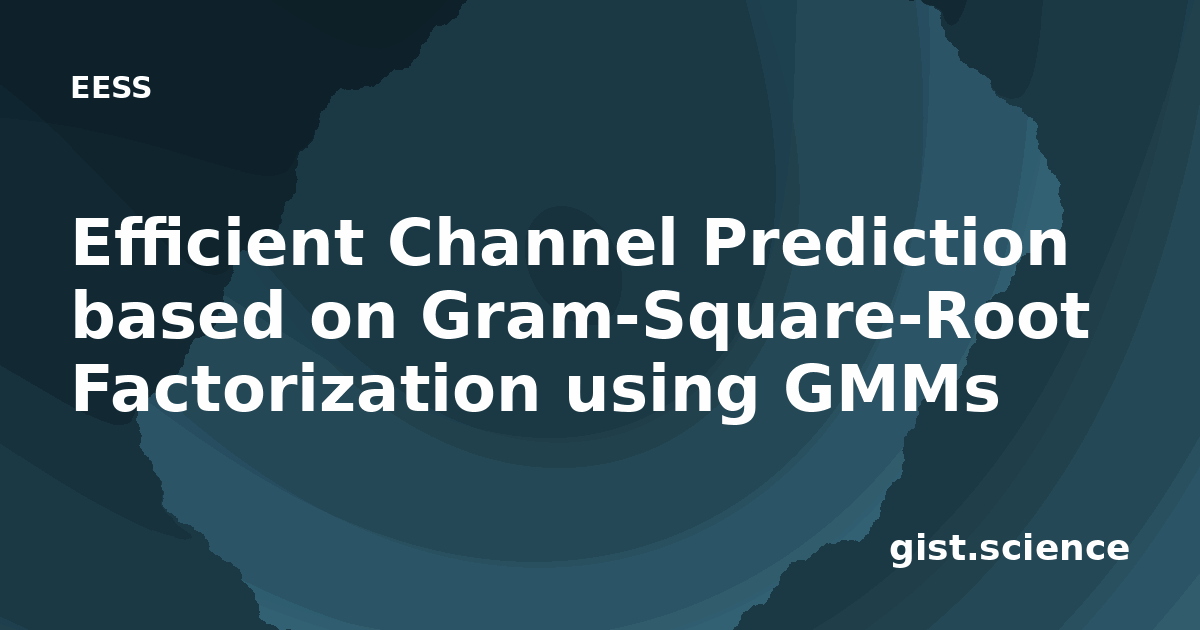 EESS

Efficient Channel Prediction based on Gram-Square-Root Factorization using GMMs

gist.science